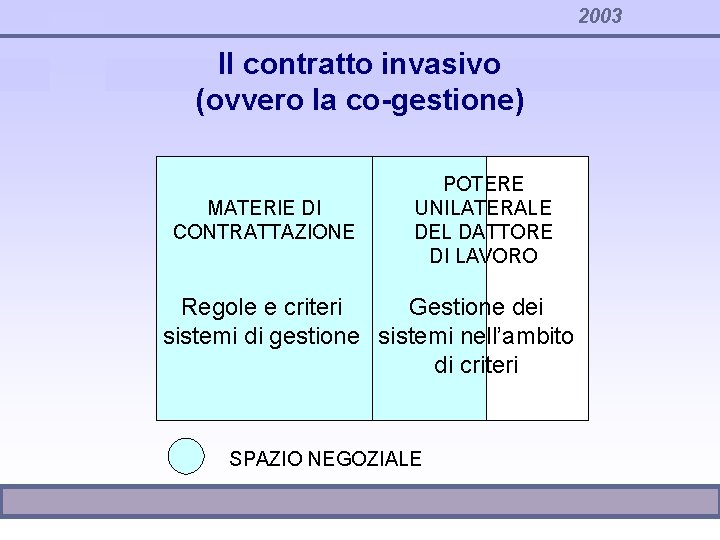 2003

Il contratto invasivo
(ovvero la co-gestione)

MATERIE DI CONTRATTAZIONE

Regole e criteri sistemi di gestione

POTERE UNILATERALE DEL DATTORE DI LAVORO

Gestione dei sistemi nell'ambito di criteri

SPAZIO NEGOZIALE